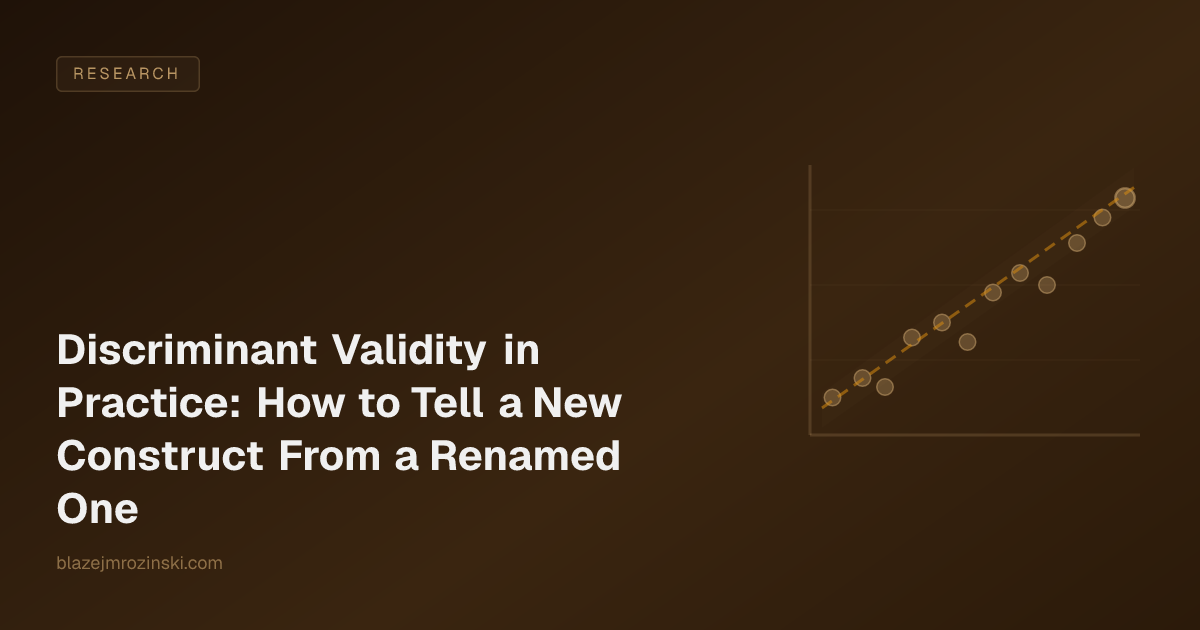 RESEARCH

Discriminant Validity in Practice: How to Tell a New Construct From a Renamed One

blazejmrozinski.com